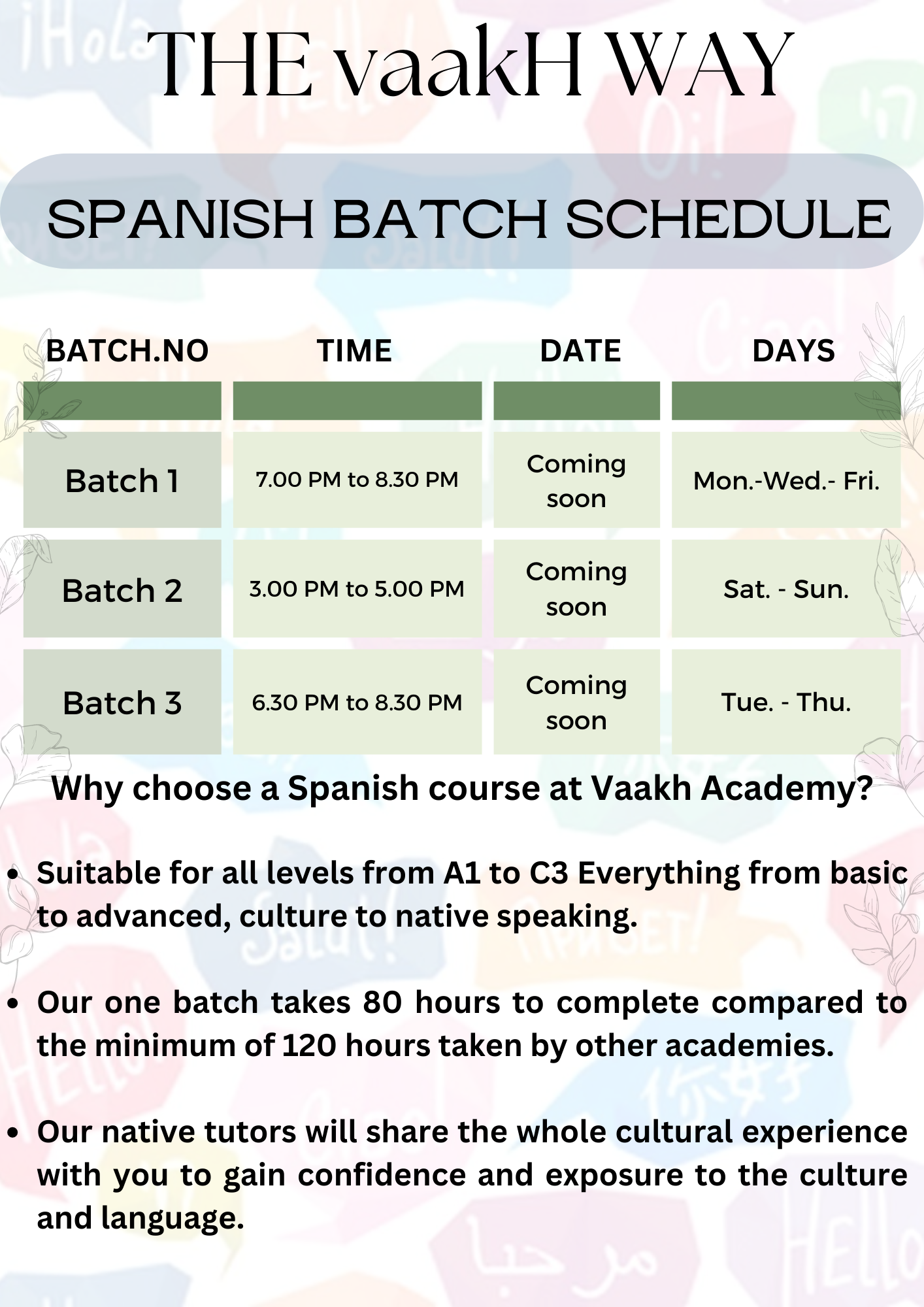 THE vaakH WAY

SPANISH BATCH SCHEDULE

| BATCH.NO | TIME | DATE | DAYS |
|---|---|---|---|
| Batch 1 | 7.00 PM to 8.30 PM | Coming soon | Mon.-Wed.- Fri. |
| Batch 2 | 3.00 PM to 5.00 PM | Coming soon | Sat. - Sun. |
| Batch 3 | 6.30 PM to 8.30 PM | Coming soon | Tue. - Thu. |

Why choose a Spanish course at Vaakh Academy?

• Suitable for all levels from A1 to C3 Everything from basic to advanced, culture to native speaking.

• Our one batch takes 80 hours to complete compared to the minimum of 120 hours taken by other academies.

• Our native tutors will share the whole cultural experience with you to gain confidence and exposure to the culture and language.